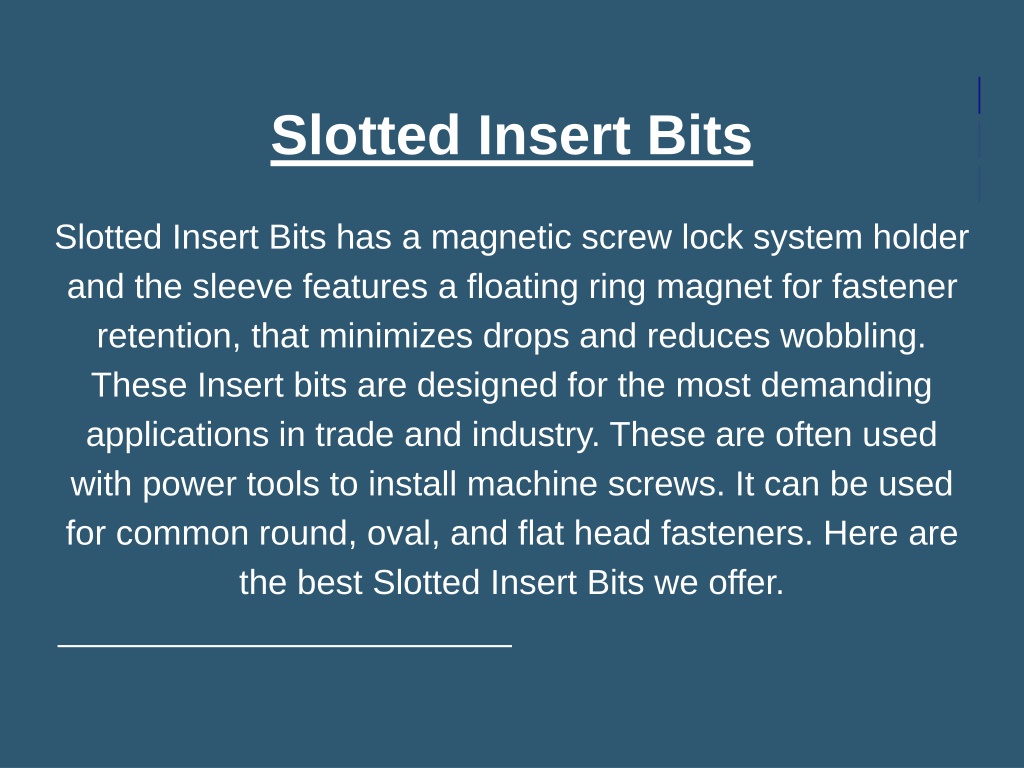 Slotted Insert Bits

Slotted Insert Bits has a magnetic screw lock system holder and the sleeve features a floating ring magnet for fastener retention, that minimizes drops and reduces wobbling. These Insert bits are designed for the most demanding applications in trade and industry. These are often used with power tools to install machine screws. It can be used for common round, oval, and flat head fasteners. Here are the best Slotted Insert Bits we offer.